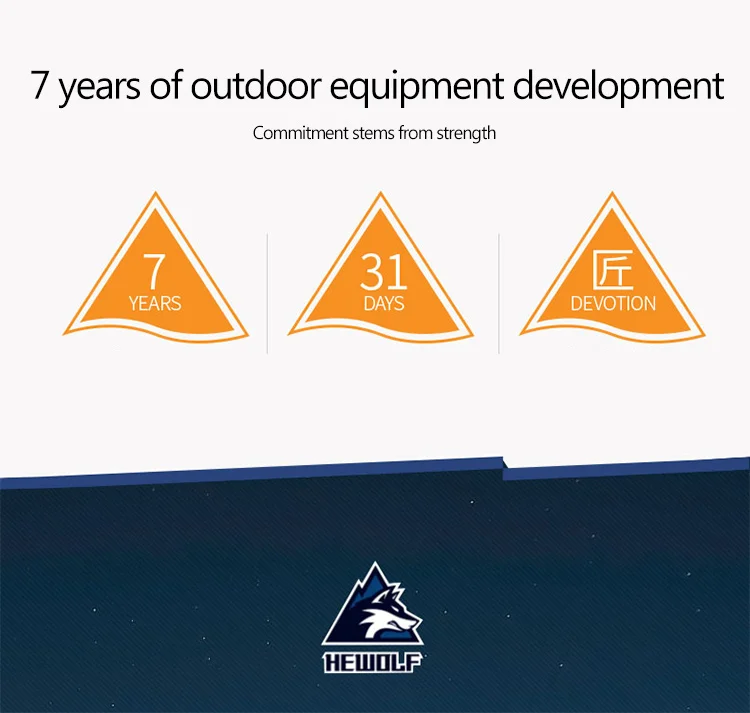 7 years of outdoor equipment development

Commitment stems from strength

7
YEARS

31
DAYS

匠
DEVOTION

HEWOLF